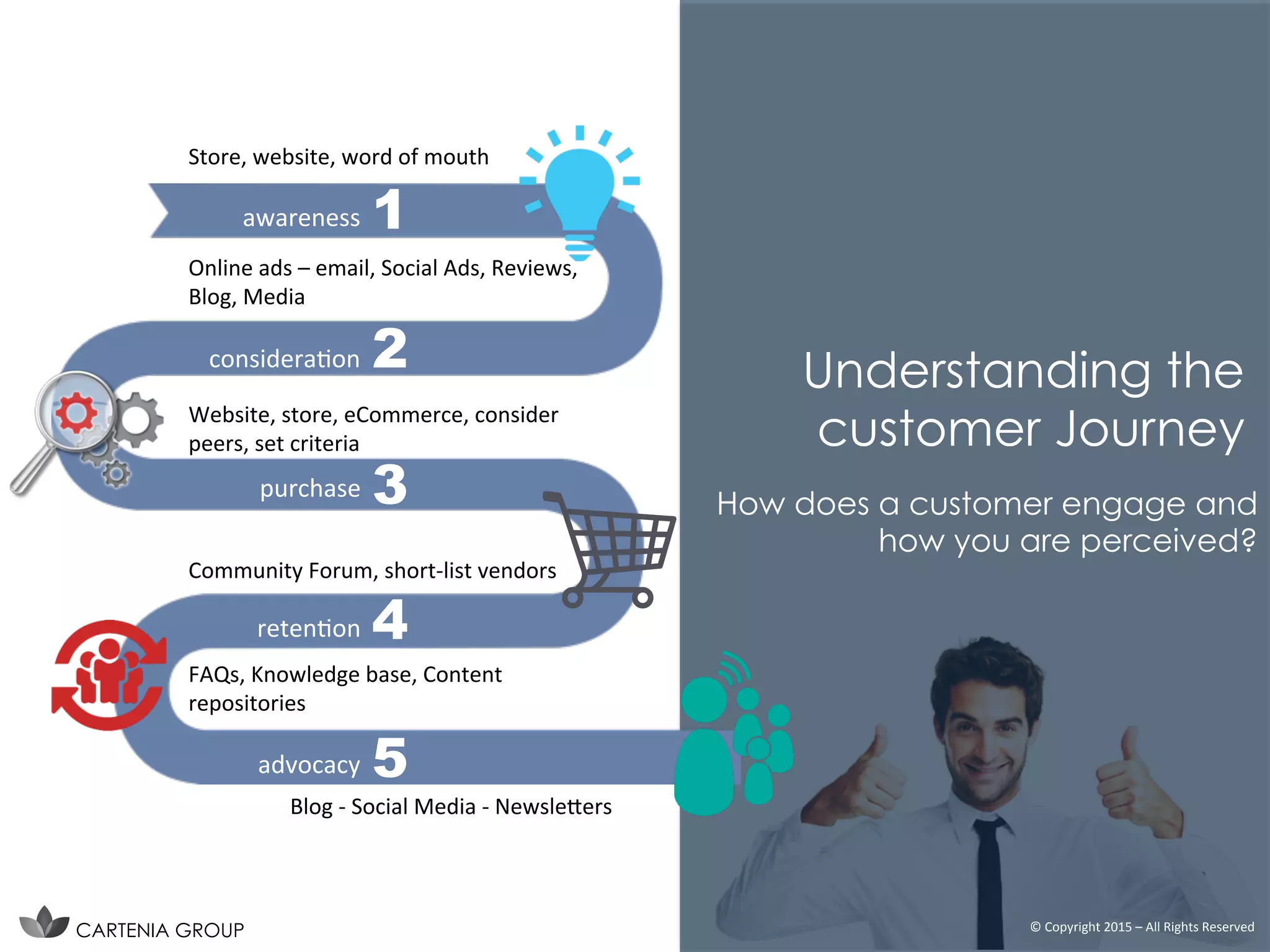 Store, website, word of mouth

awareness 1

Online ads – email, Social Ads, Reviews, Blog, Media

consideration 2

Website, store, eCommerce, consider peers, set criteria

purchase 3

Community Forum, short-list vendors

retention 4

FAQs, Knowledge base, Content repositories

advocacy 5

Blog - Social Media - Newsletters

CARTENIA GROUP

Understanding the customer Journey

How does a customer engage and how you are perceived?

© Copyright 2015 – All Rights Reserved